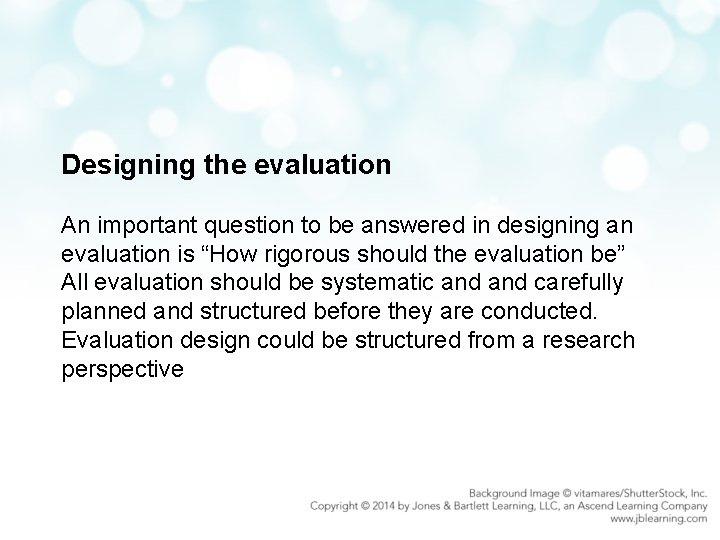 Designing the evaluation

An important question to be answered in designing an evaluation is “How rigorous should the evaluation be” All evaluation should be systematic and and carefully planned and structured before they are conducted. Evaluation design could be structured from a research perspective

Background Image © vitamares/ShutterStock, Inc.
Copyright © 2014 by Jones & Bartlett Learning, LLC, an Ascend Learning Company
www.jblearning.com